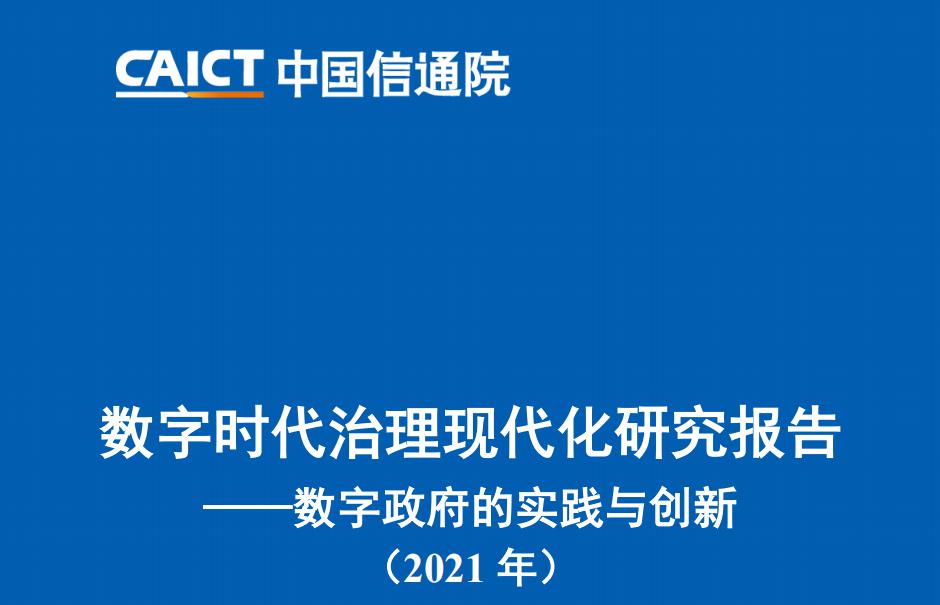 CAICT 中国信通院

数字时代治理现代化研究报告
——数字政府的实践与创新
（2021 年）